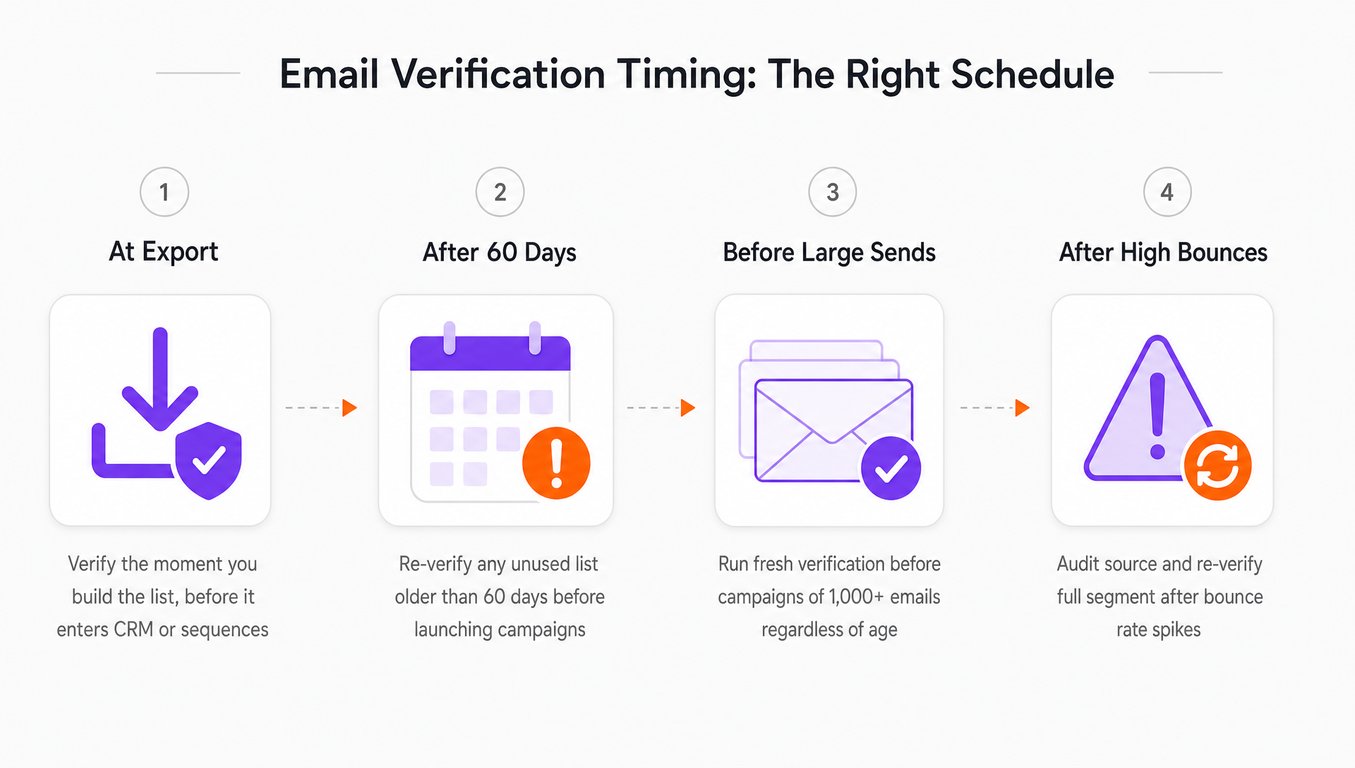 Email Verification Timing: The Right Schedule

1

At Export

Verify the moment you build the list, before it enters CRM or sequences

2

After 60 Days

Re-verify any unused list older than 60 days before launching campaigns

3

Before Large Sends

Run fresh verification before campaigns of 1,000+ emails regardless of age

4

After High Bounces

Audit source and re-verify full segment after bounce rate spikes